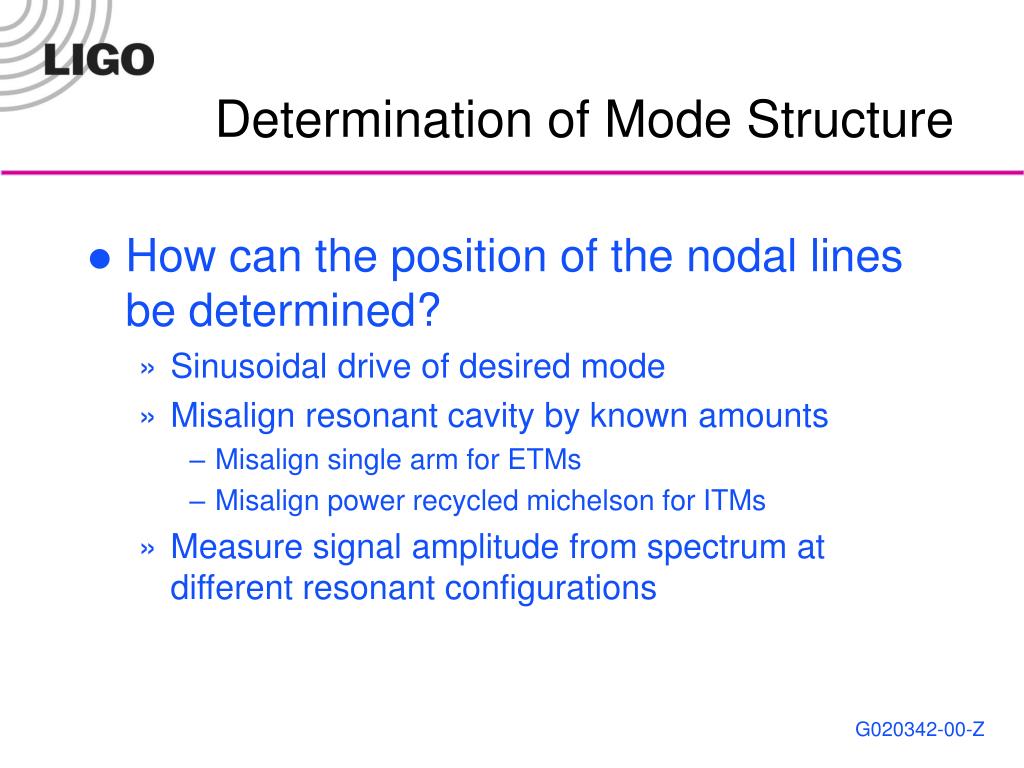 LIGO

Determination of Mode Structure

● How can the position of the nodal lines be determined?

» Sinusoidal drive of desired mode

» Misalign resonant cavity by known amounts

– Misalign single arm for ETMs

– Misalign power recycled michelson for ITMs

» Measure signal amplitude from spectrum at different resonant configurations

G020342-00-Z